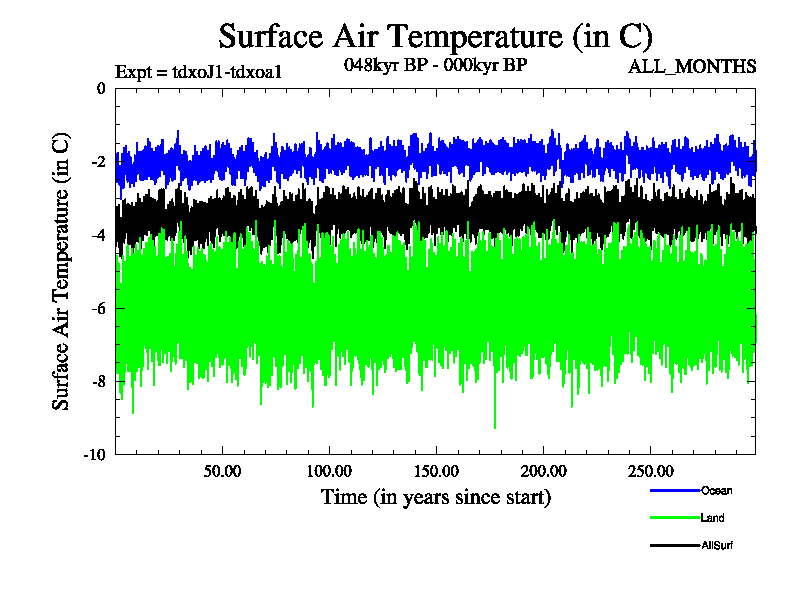 Surface Air Temperature (in C)

Expt = tdxoJ1-tdxoa1

048kyr BP - 000kyr BP

ALL_MONTHS

Surface Air Temperature (in C)

0
-2
-4
-6
-8
-10

50.00
100.00
150.00
200.00
250.00

Time (in years since start)

Ocean
Land
AllSurf